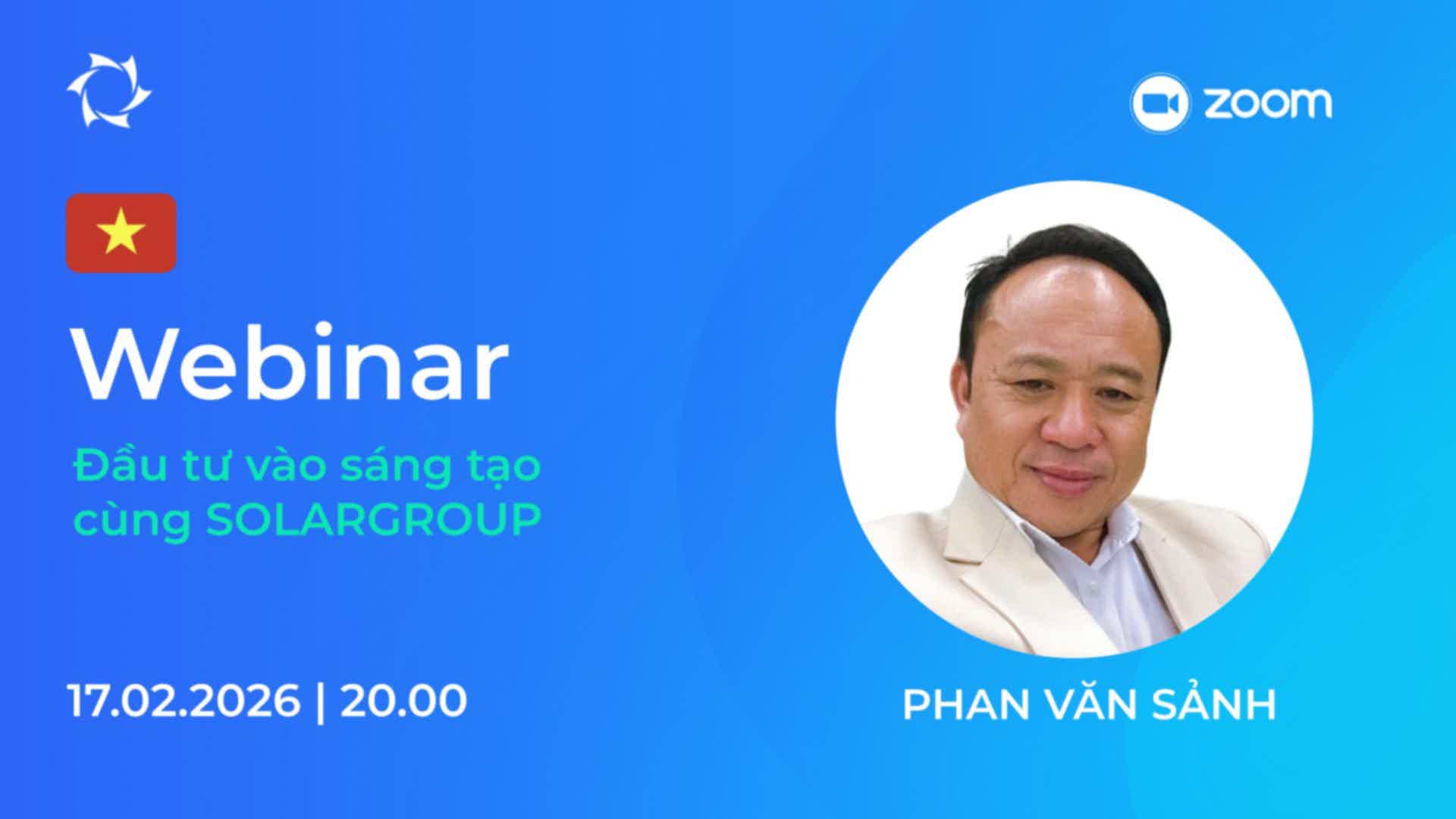 zoom

Webinar

Đầu tư vào sáng tạo cùng SOLARGROUP

17.02.2026 | 20.00

PHAN VĂN SẢNH